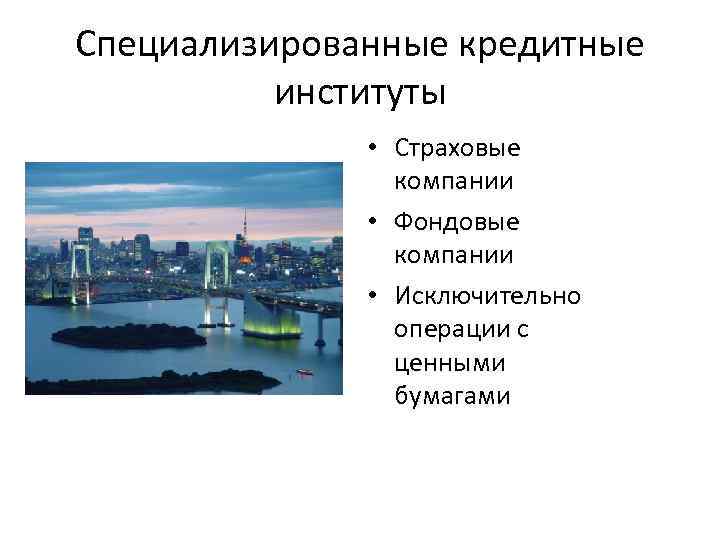 Специализированные кредитные институты

• Страховые компании
• Фондовые компании
• Исключительно операции с ценными бумагами